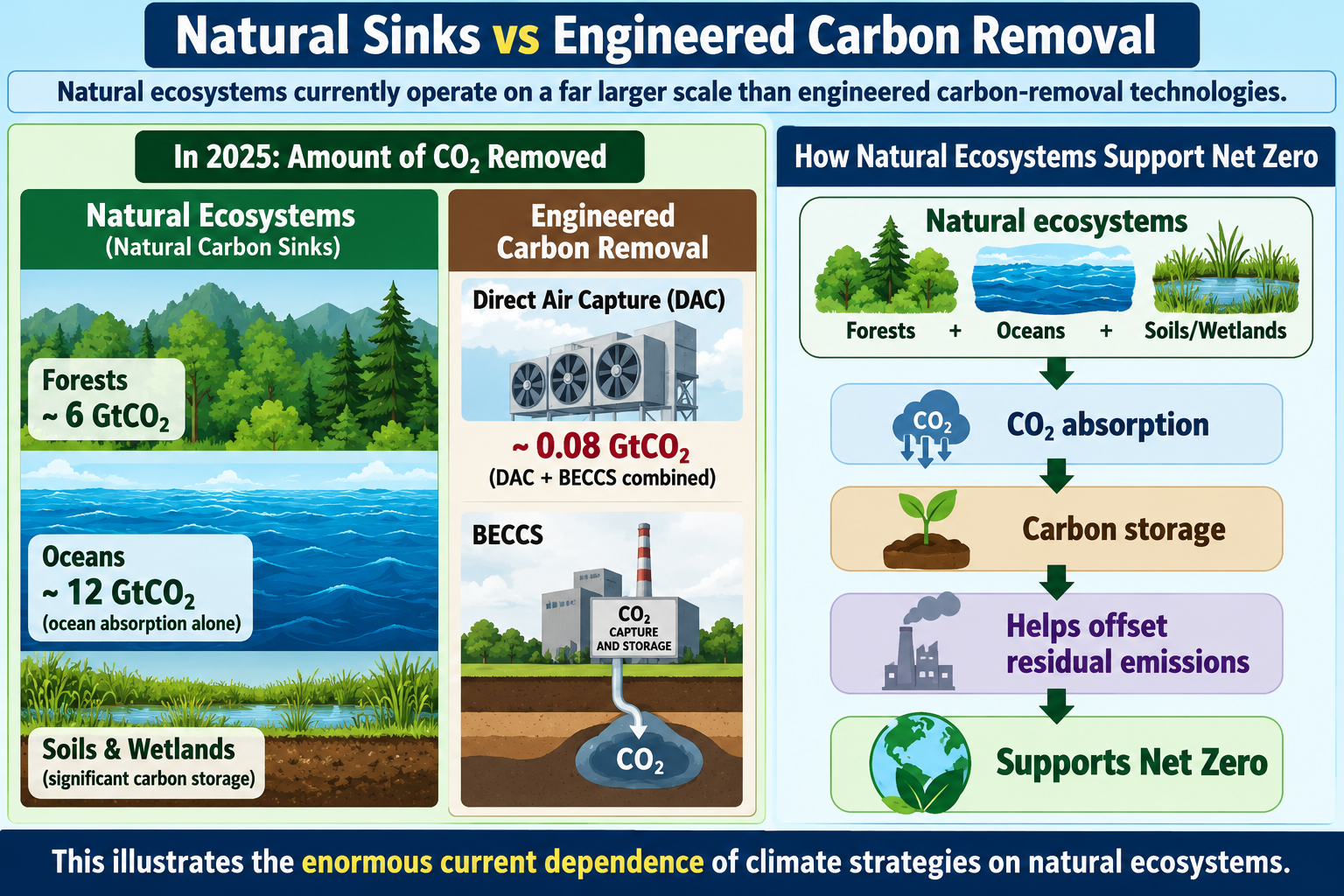 Natural Sinks vs Engineered Carbon Removal

Natural ecosystems currently operate on a far larger scale than engineered carbon-removal technologies.

In 2025: Amount of $CO_2$ Removed

Natural Ecosystems
(Natural Carbon Sinks)

Forests
~ 6 $GtCO_2$

Oceans
~ 12 $GtCO_2$
(ocean absorption alone)

Soils & Wetlands
(significant carbon storage)

Engineered Carbon Removal

Direct Air Capture (DAC)

~ 0.08 $GtCO_2$
(DAC + BECCS combined)

BECCS

$CO_2$
CAPTURE AND STORAGE

$CO_2$

How Natural Ecosystems Support Net Zero

Natural ecosystems

Forests + Oceans + Soils/Wetlands

$CO_2$

$CO_2$ absorption

Carbon storage

Helps offset residual emissions

Supports Net Zero

This illustrates the enormous current dependence of climate strategies on natural ecosystems.